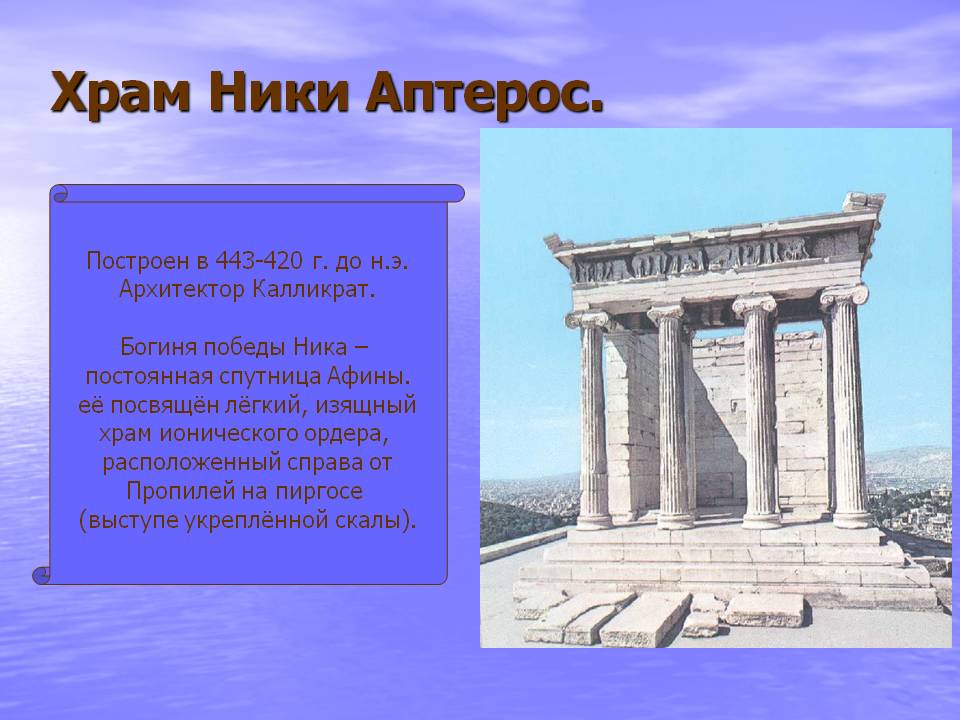 Храм Ники Аптерос.

Построен в 443-420 г. до н.э. Архитектор Калликрат.

Богиня победы Ника – постоянная спутница Афины. её посвящён лёгкий, изящный храм ионического ордера, расположенный справа от Пропилей на пиргосе (выступе укреплённой скалы).